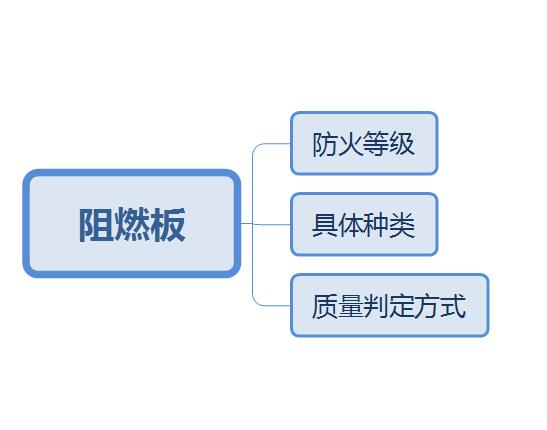 阻燃板

防火等级

具体种类

质量判定方式